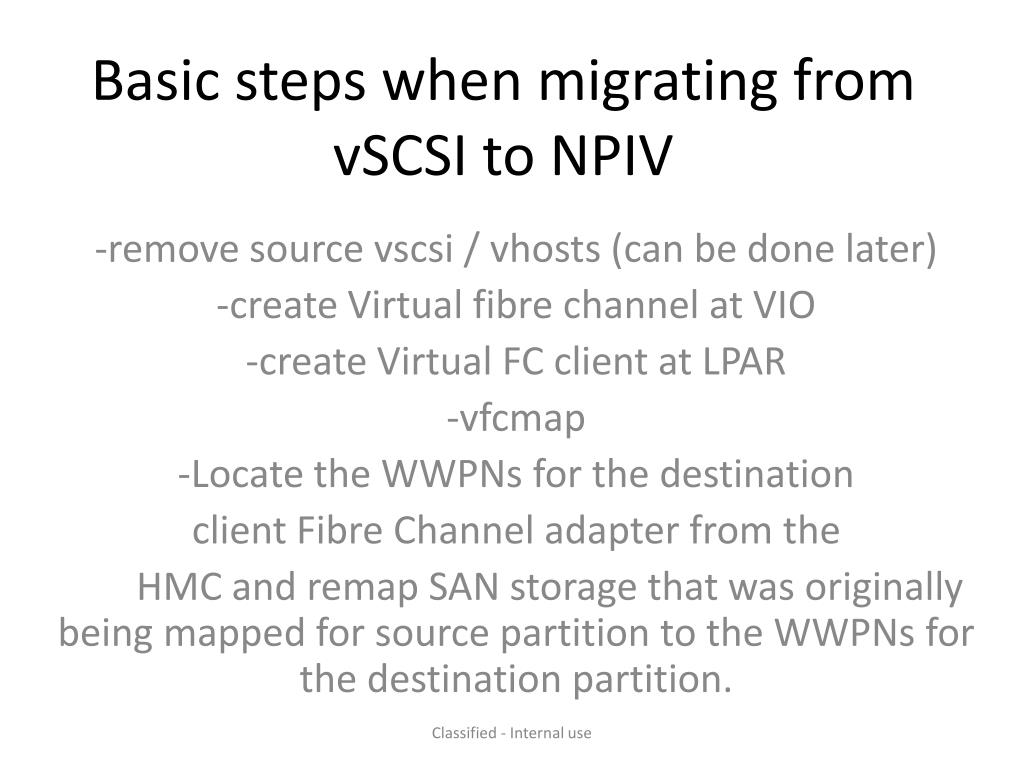 Basic steps when migrating from vSCSI to NPIV

-remove source vscsi / vhosts (can be done later)

-create Virtual fibre channel at VIO

-create Virtual FC client at LPAR

-vfcmap

-Locate the WWPNs for the destination client Fibre Channel adapter from the HMC and remap SAN storage that was originally being mapped for source partition to the WWPNs for the destination partition.

Classified - Internal use